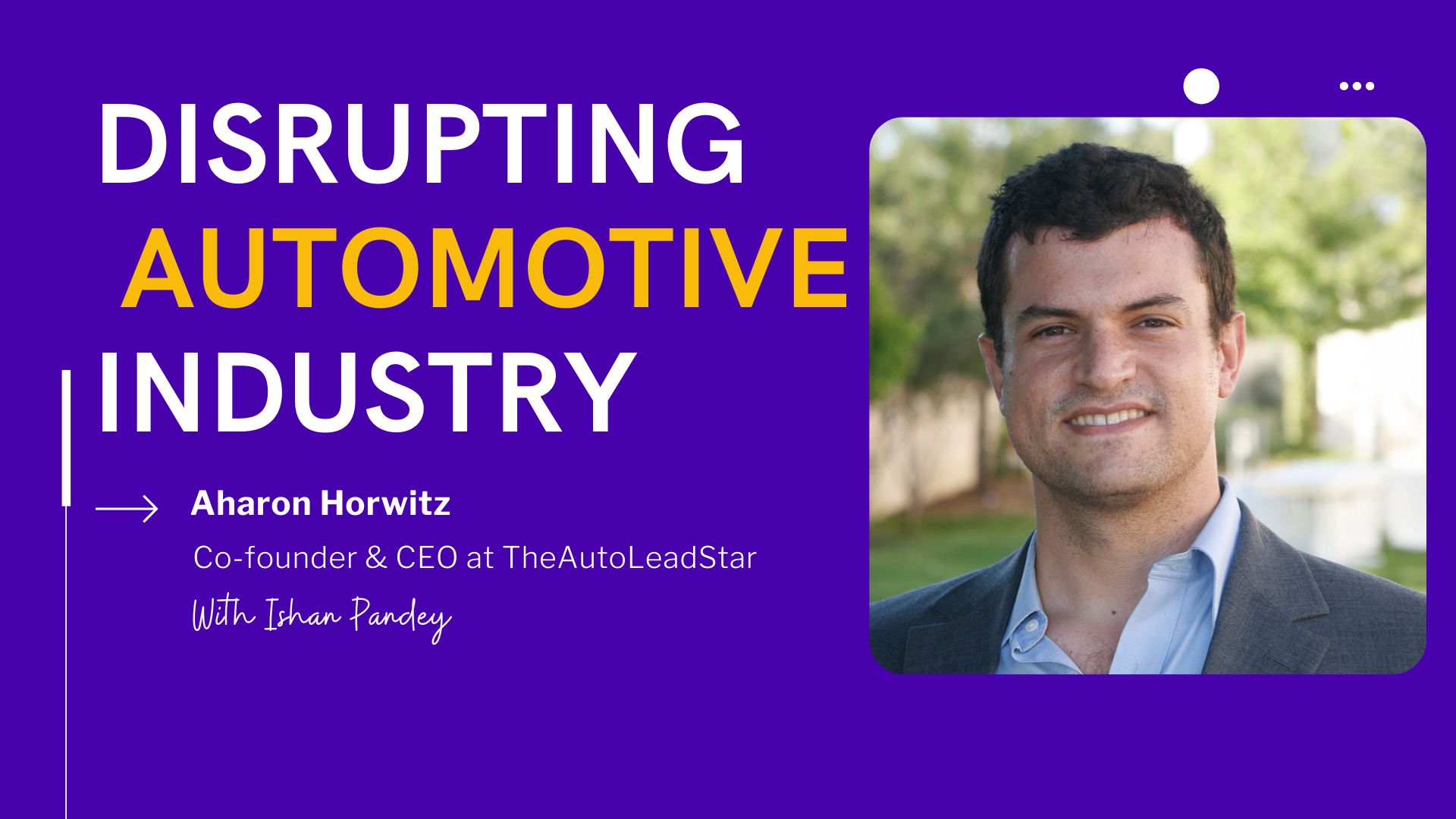 DISRUPTING AUTOMOTIVE INDUSTRY

Aharon Horwitz

Co-founder & CEO at TheAutoLeadStar

With Ishan Pandey